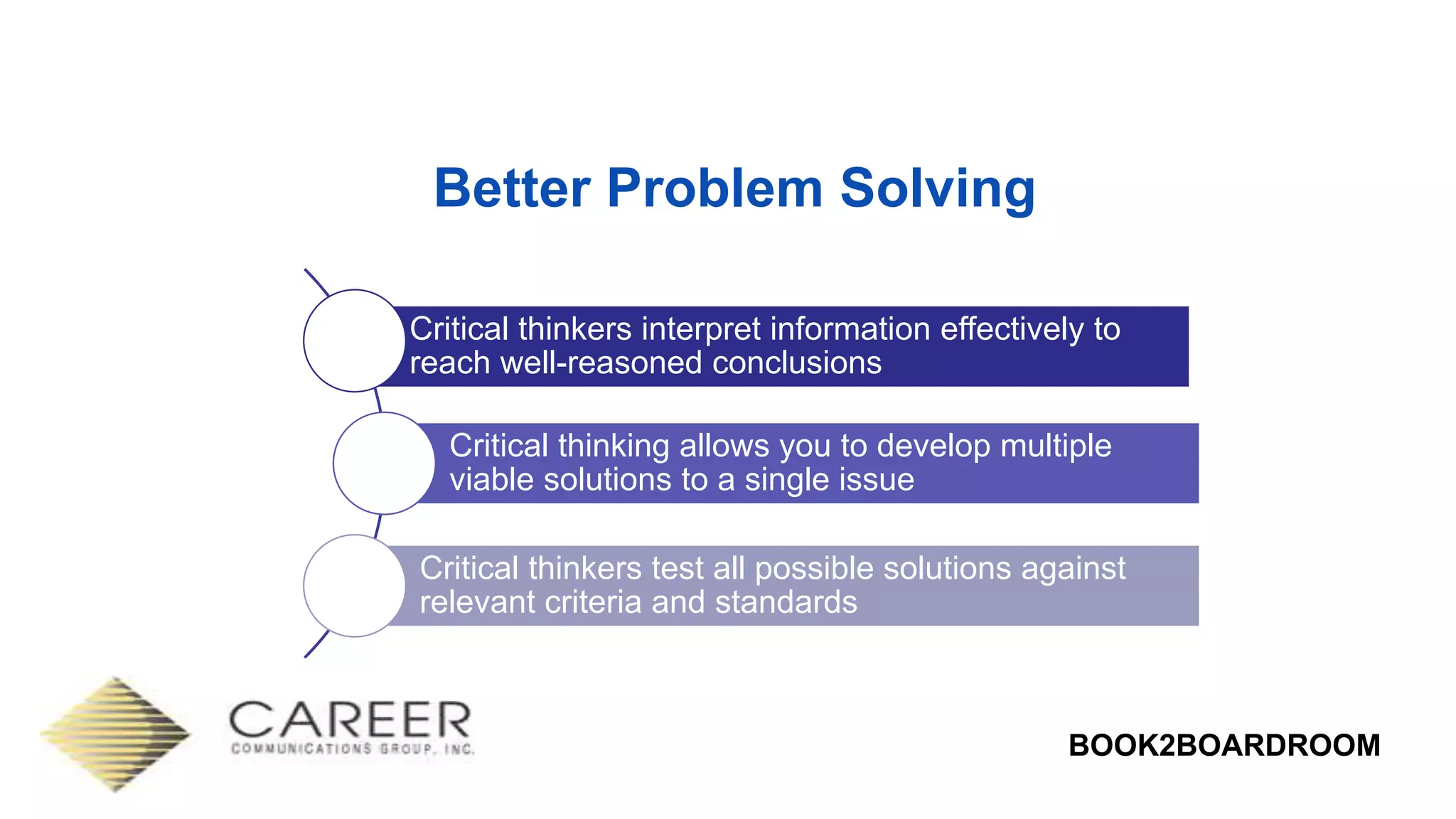 Better Problem Solving

Critical thinkers interpret information effectively to reach well-reasoned conclusions

Critical thinking allows you to develop multiple viable solutions to a single issue

Critical thinkers test all possible solutions against relevant criteria and standards

CAREER
COMMUNICATIONS GROUP, INC.

BOOK2BOARDROOM